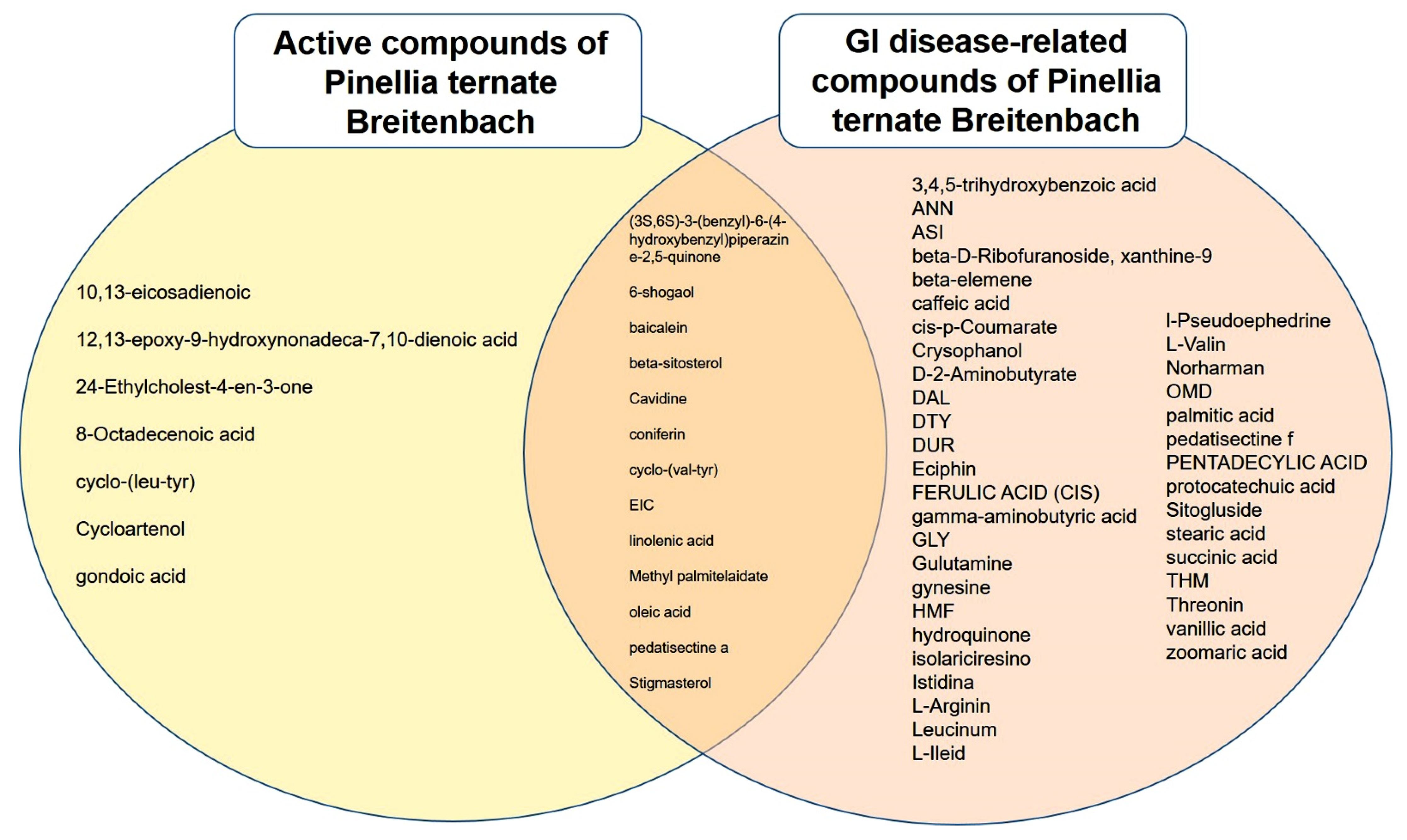 Active compounds of Pinellia ternate Breitenbach

GI disease-related compounds of Pinellia ternate Breitenbach

10,13-eicosadienoic

12,13-epoxy-9-hydroxynonadeca-7,10-dienoic acid

24-Ethylcholest-4-en-3-one

8-Octadecenoic acid

cyclo-(leu-tyr)

Cycloartenol

gondoic acid

(3S,6S)-3-(benzyl)-6-(4-hydroxybenzyl)piperazine-2,5-quinone

6-shogaol

baicalein

beta-sitosterol

Cavidine

coniferin

cyclo-(val-tyr)

EIC

linolenic acid

Methyl palmitelaidate

oleic acid

pedatisectine a

Stigmasterol

3,4,5-trihydroxybenzoic acid
ANN
ASI
beta-D-Ribofuranoside, xanthine-9
beta-elemene
caffeic acid
cis-p-Coumarate
Crysophanol
D-2-Aminobutyrate
DAL
DTY
DUR
Eciphin
FERULIC ACID (CIS)
gamma-aminobutyric acid
GLY
Gulutamine
gynesine
HMF
hydroquinone
isolariciresino
Istidina
L-Arginin
Leucinum
L-Ileid

l-Pseudoephedrine
L-Valin
Norharman
OMD
palmitic acid
pedatisectine f
PENTADECYLIC ACID
protocatechuic acid
Sitogluside
stearic acid
succinic acid
THM
Threonin
vanillic acid
zoomaric acid